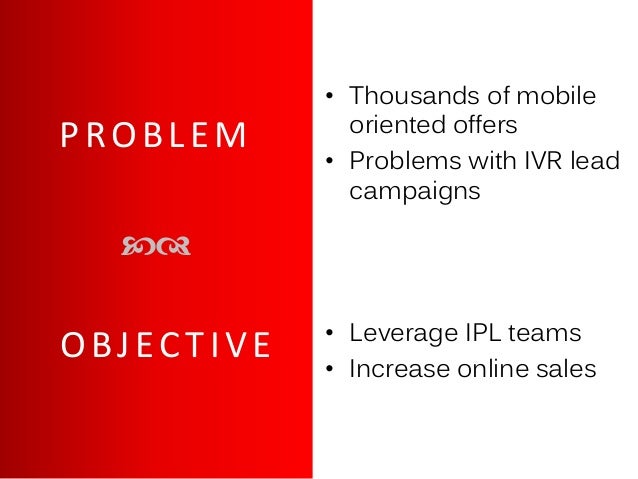 PROBLEM

• Thousands of mobile oriented offers
• Problems with IVR lead campaigns

OBJECTIVE

• Leverage IPL teams
• Increase online sales